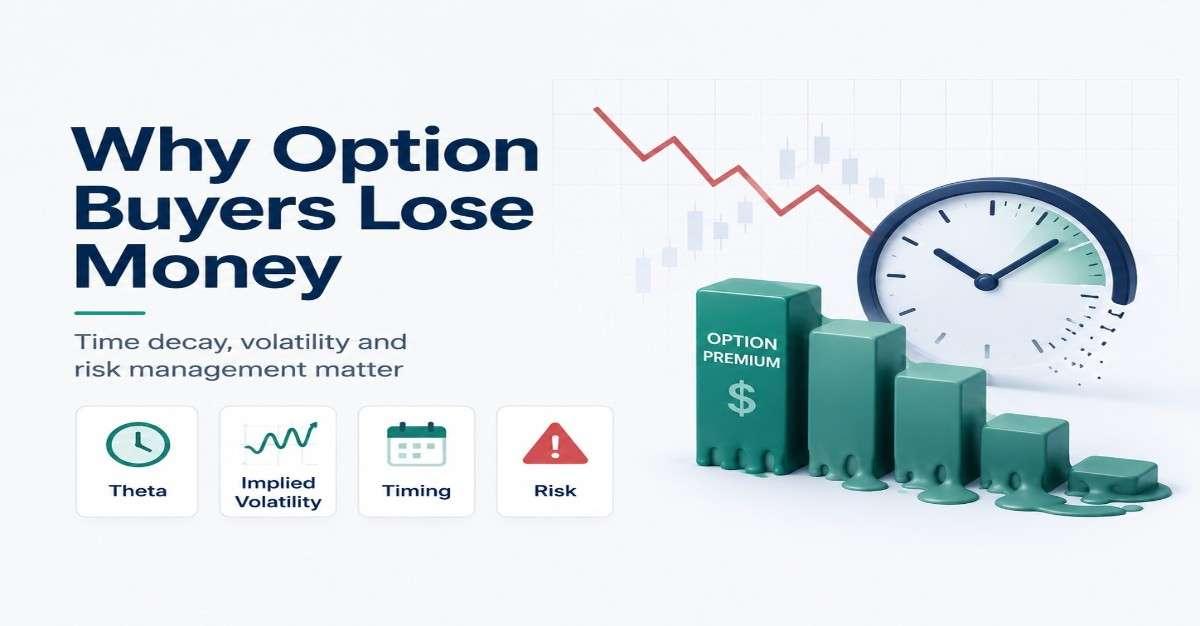 Why Option Buyers Lose Money

Time decay, volatility and risk management matter

Theta

Implied Volatility

Timing

Risk

OPTION PREMIUM
$